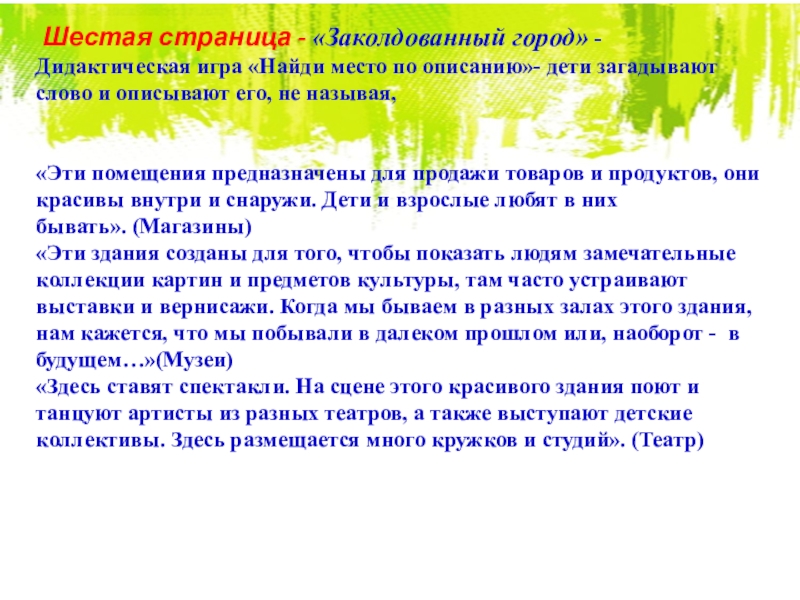 Шестая страница - «Заколдованный город» - Дидактическая игра «Найди место по описанию»- дети загадывают слово и описывают его, не называя,

«Эти помещения предназначены для продажи товаров и продуктов, они красивы внутри и снаружи. Дети и взрослые любят в них бывать». (Магазины)
«Эти здания созданы для того, чтобы показать людям замечательные коллекции картин и предметов культуры, там часто устраивают выставки и вернисажи. Когда мы бываем в разных залах этого здания, нам кажется, что мы побывали в далеком прошлом или, наоборот - в будущем…»(Музеи)
«Здесь ставят спектакли. На сцене этого красивого здания поют и танцуют артисты из разных театров, а также выступают детские коллективы. Здесь размещается много кружков и студий». (Театр)